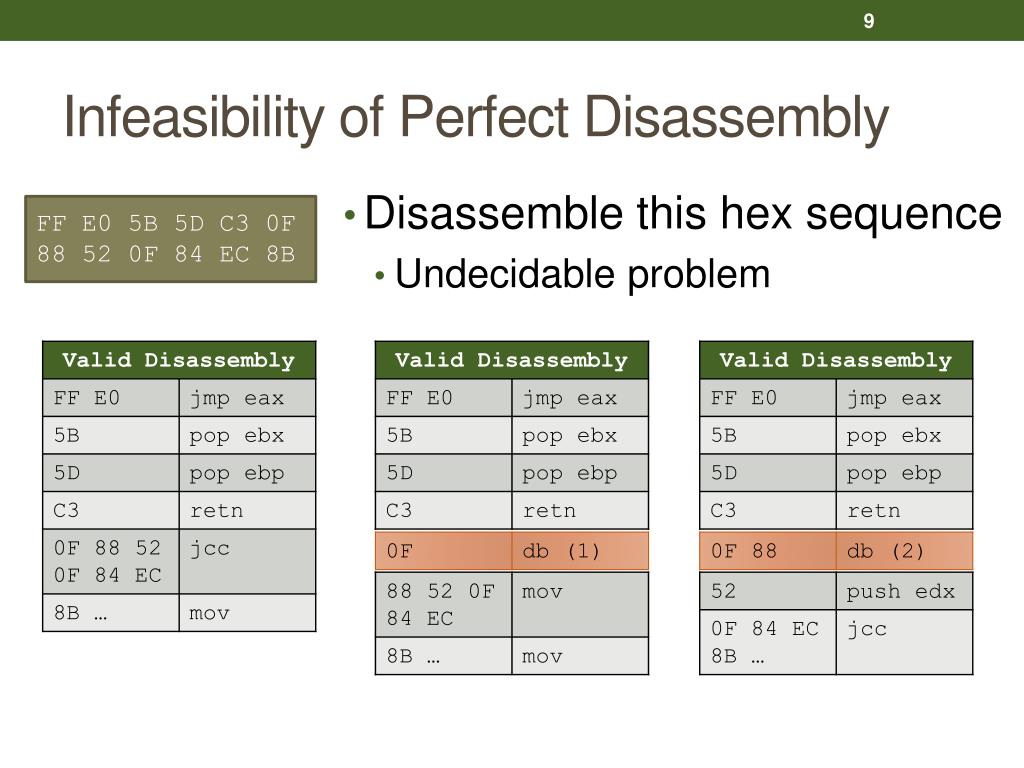 9

Infeasibility of Perfect Disassembly

FF E0 5B 5D C3 0F 88 52 0F 84 EC 8B

• Disassemble this hex sequence
  • Undecidable problem

| Valid Disassembly | |
|---|---|
| FF E0 | jmp eax |
| 5B | pop ebx |
| 5D | pop ebp |
| C3 | retn |
| 0F 88 52 0F 84 EC | jcc |
| 8B … | mov |

| Valid Disassembly | |
|---|---|
| FF E0 | jmp eax |
| 5B | pop ebx |
| 5D | pop ebp |
| C3 | retn |
| 0F | db (1) |
| 88 52 0F 84 EC | mov |
| 8B … | mov |

| Valid Disassembly | |
|---|---|
| FF E0 | jmp eax |
| 5B | pop ebx |
| 5D | pop ebp |
| C3 | retn |
| 0F 88 | db (2) |
| 52 | push edx |
| 0F 84 EC 8B … | jcc |